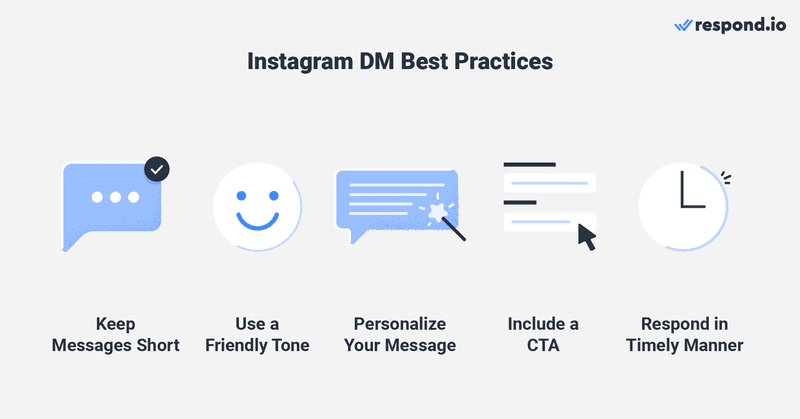 respond.io

Instagram DM Best Practices

Keep Messages Short

Use a Friendly Tone

Personalize Your Message

Include a CTA

Respond in Timely Manner